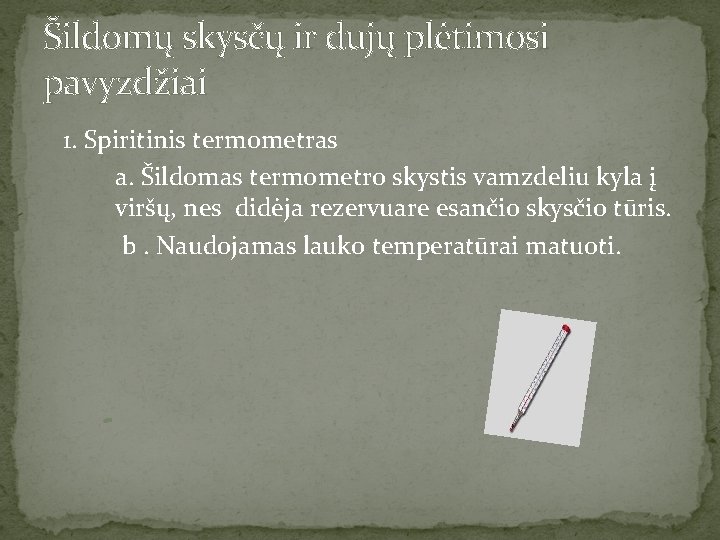 Šildomų skysčų ir dujų plėtimosi pavyzdžiai

1. Spiritinis termometras

a. Šildomas termometro skystis vamzdeliu kyla į viršų, nes didėja rezervuare esančio skysčio tūris.

b . Naudojamas lauko temperatūrai matuoti.